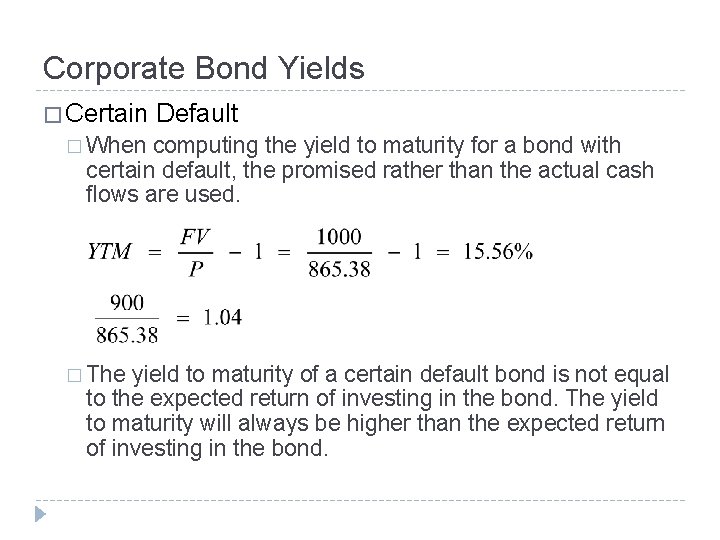 Corporate Bond Yields

□ Certain Default

□ When computing the yield to maturity for a bond with certain default, the promised rather than the actual cash flows are used.

$YTM = \frac{FV}{P} - 1 = \frac{1000}{865.38} - 1 = 15.56\%$

$\frac{900}{865.38} = 1.04$

□ The yield to maturity of a certain default bond is not equal to the expected return of investing in the bond. The yield to maturity will always be higher than the expected return of investing in the bond.